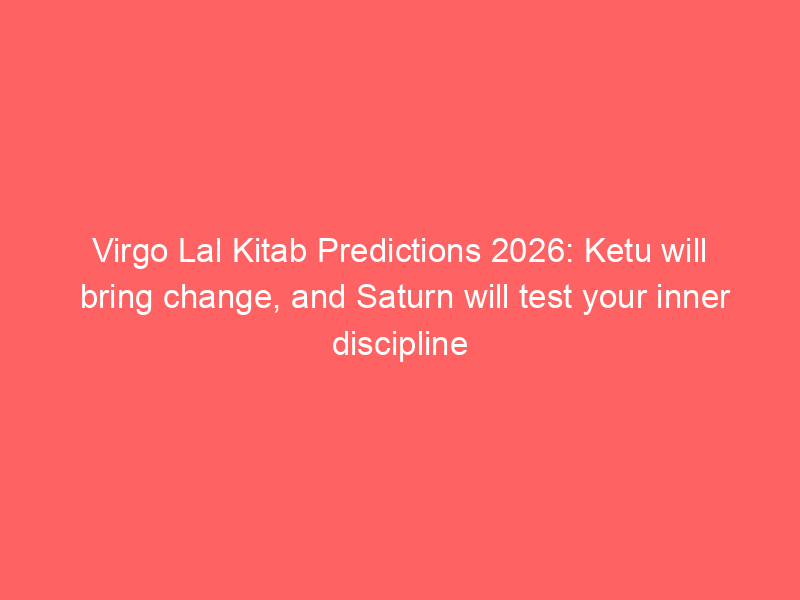 Virgo Lal Kitab Predictions 2026: Ketu will bring change, and Saturn will test your inner discipline